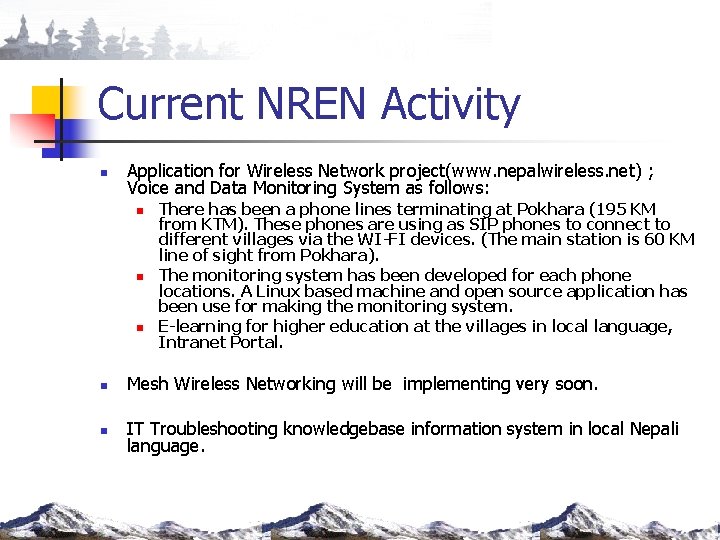 Current NREN Activity

- Application for Wireless Network project(www.nepalwireless.net) ; Voice and Data Monitoring System as follows:
  - There has been a phone lines terminating at Pokhara (195 KM from KTM). These phones are using as SIP phones to connect to different villages via the WI-FI devices. (The main station is 60 KM line of sight from Pokhara).
  - The monitoring system has been developed for each phone locations. A Linux based machine and open source application has been use for making the monitoring system.
  - E-learning for higher education at the villages in local language, Intranet Portal.

- Mesh Wireless Networking will be implementing very soon.

- IT Troubleshooting knowledgebase information system in local Nepali language.